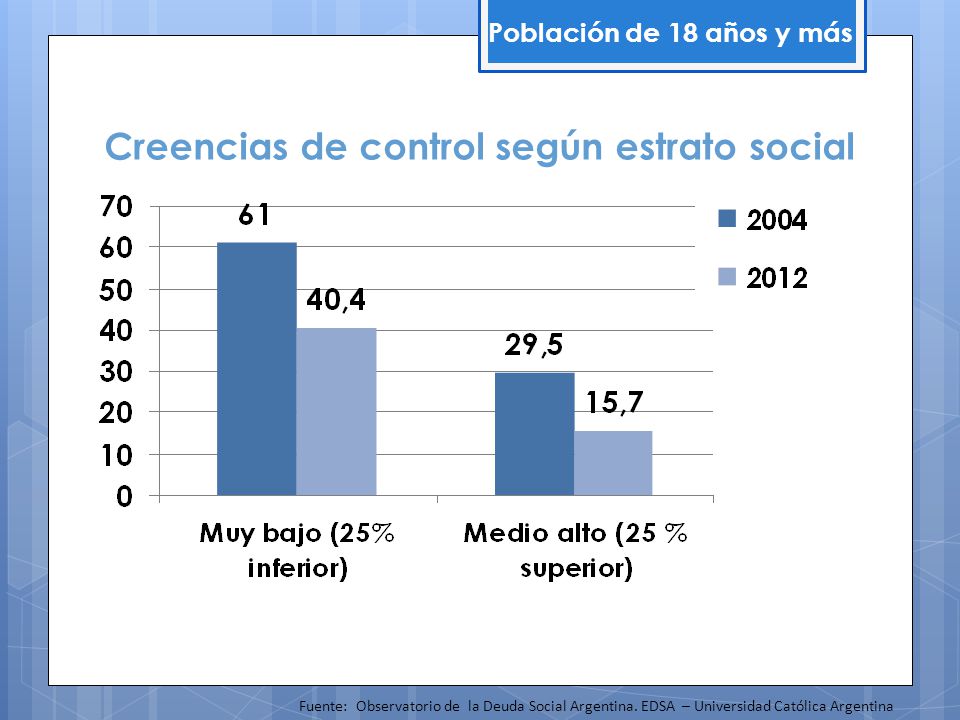 Población de 18 años y más

Creencias de control según estrato social

70
60
50
40
30
20
10
0

61
40,4
29,5
15,7

2004
2012

Muy bajo (25% inferior)
Medio alto (25 % superior)

Fuente: Observatorio de la Deuda Social Argentina. EDSA – Universidad Católica Argentina